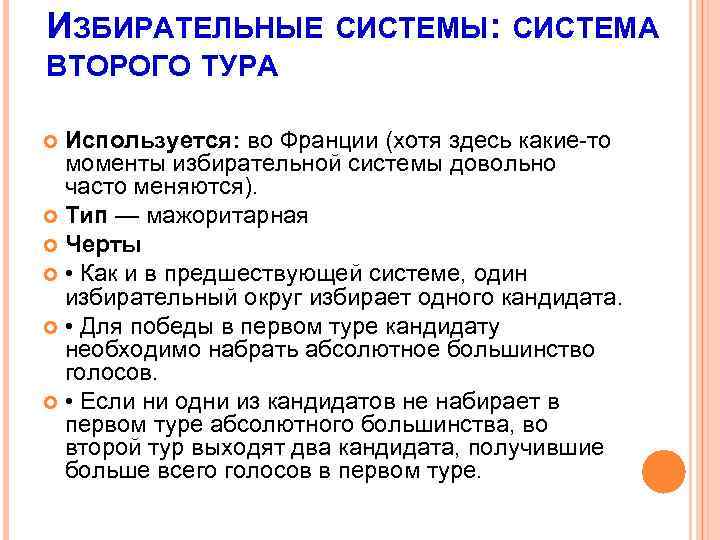 ИЗБИРАТЕЛЬНЫЕ СИСТЕМЫ: СИСТЕМА ВТОРОГО ТУРА

Используется: во Франции (хотя здесь какие-то моменты избирательной системы довольно часто меняются).

Тип — мажоритарная

Черты

• Как и в предшествующей системе, один избирательный округ избирает одного кандидата.

• Для победы в первом туре кандидату необходимо набрать абсолютное большинство голосов.

• Если ни одни из кандидатов не набирает в первом туре абсолютного большинства, во второй тур выходят два кандидата, получившие больше всего голосов в первом туре.